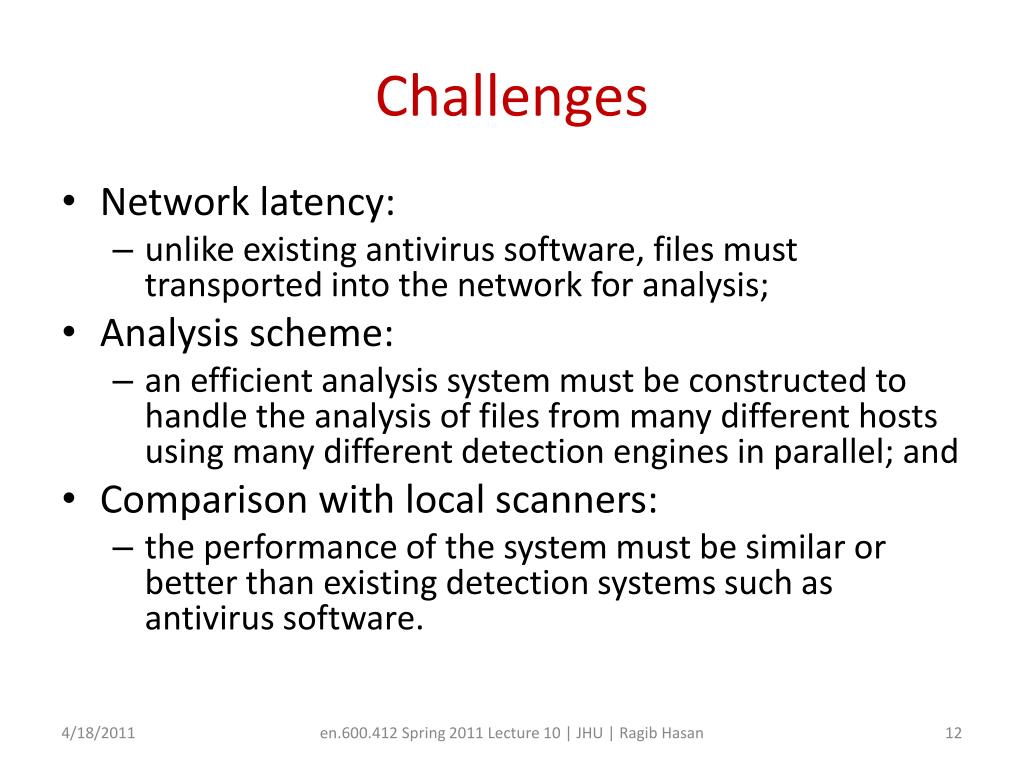 Challenges

• Network latency:
– unlike existing antivirus software, files must transported into the network for analysis;
• Analysis scheme:
– an efficient analysis system must be constructed to handle the analysis of files from many different hosts using many different detection engines in parallel; and
• Comparison with local scanners:
– the performance of the system must be similar or better than existing detection systems such as antivirus software.

4/18/2011
en.600.412 Spring 2011 Lecture 10 | JHU | Ragib Hasan
12